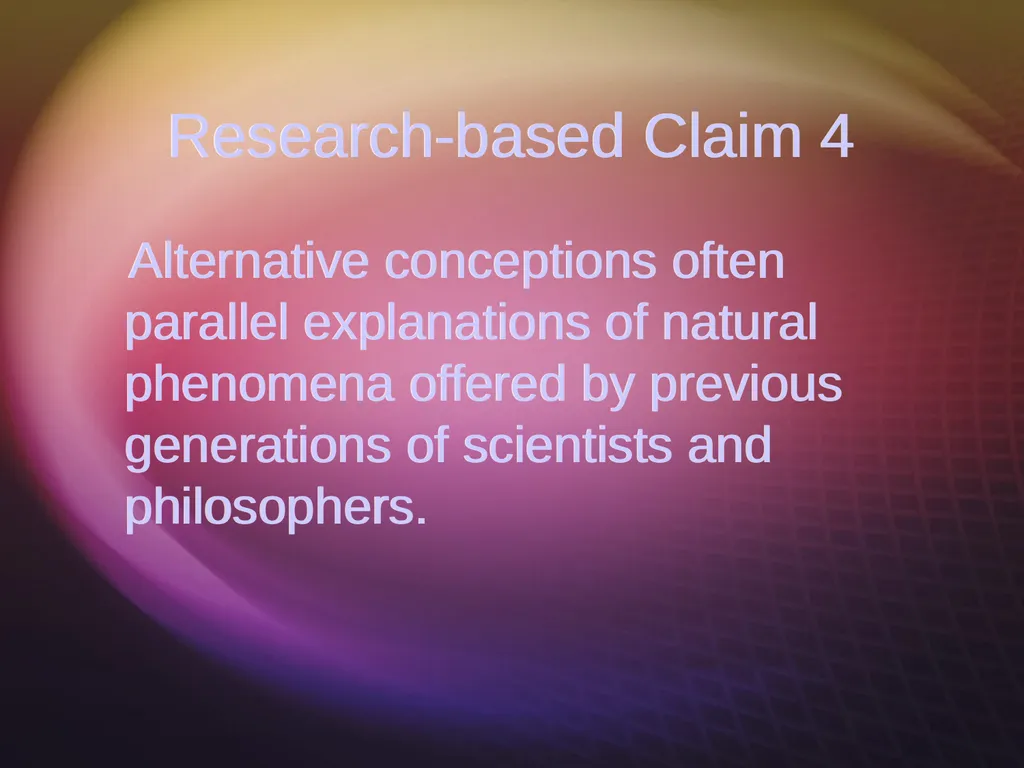 Research-based Claim 4

Alternative conceptions often parallel explanations of natural phenomena offered by previous generations of scientists and philosophers.